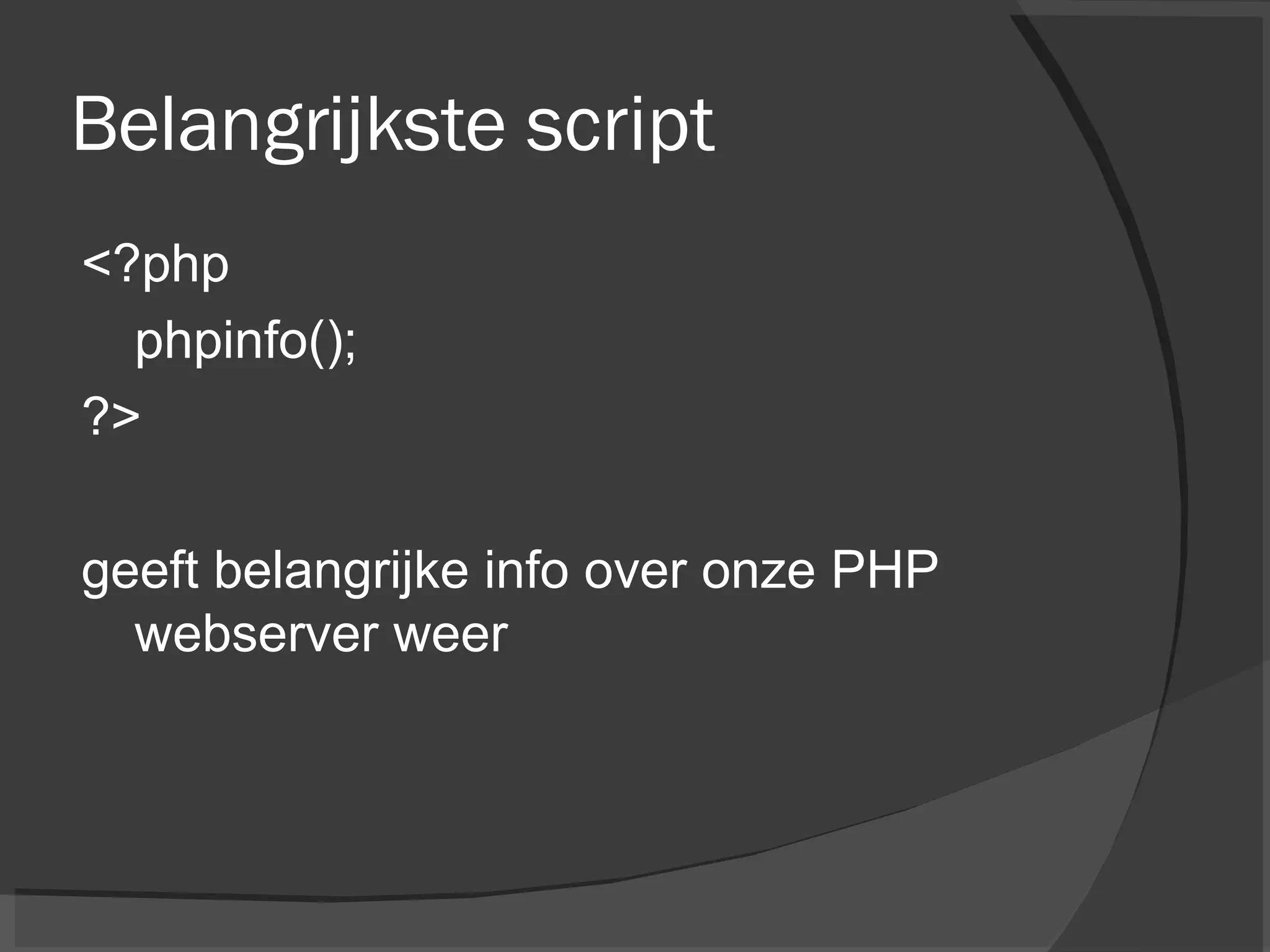 Belangrijkste script

<?php
phpinfo();
?>

geeft belangrijke info over onze PHP webserver weer